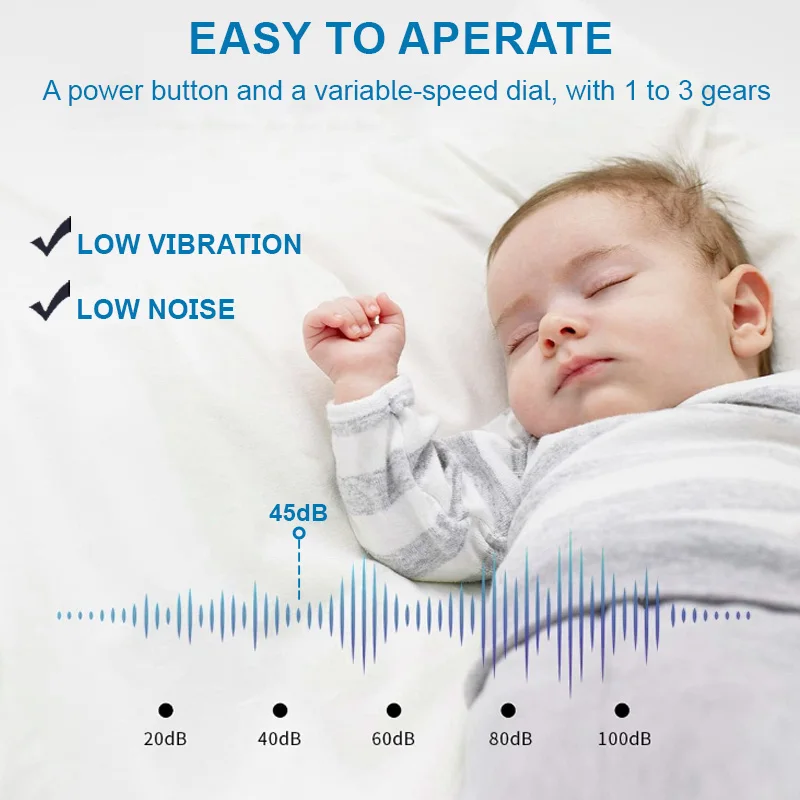 EASY TO APERATE

A power button and a variable-speed dial, with 1 to 3 gears

LOW VIBRATION

LOW NOISE

45dB

20dB 40dB 60dB 80dB 100dB